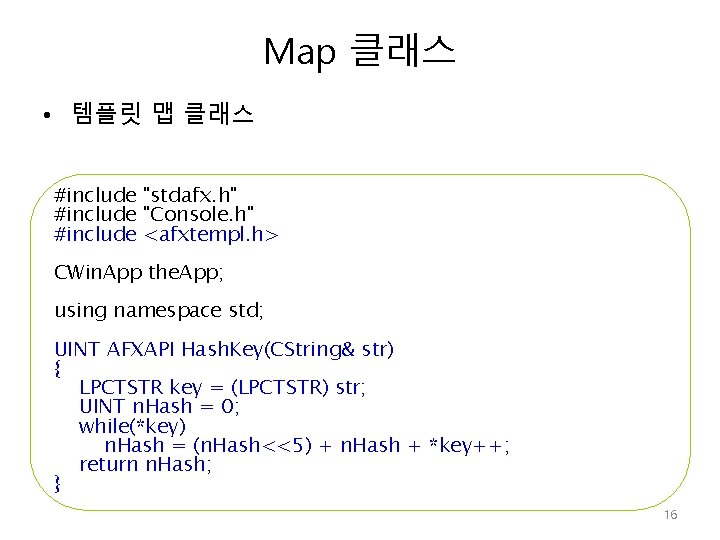 Map 클래스

• 템플릿 맵 클래스

#include "stdafx.h"
#include "Console.h"
#include <afxtempl.h>

CWinApp theApp;

using namespace std;

UINT AFXAPI HashKey(CString& str)
{
LPCTSTR key = (LPCTSTR) str;
UINT nHash = 0;
while(*key)
nHash = (nHash<<5) + nHash + *key++;
return nHash;
}

16